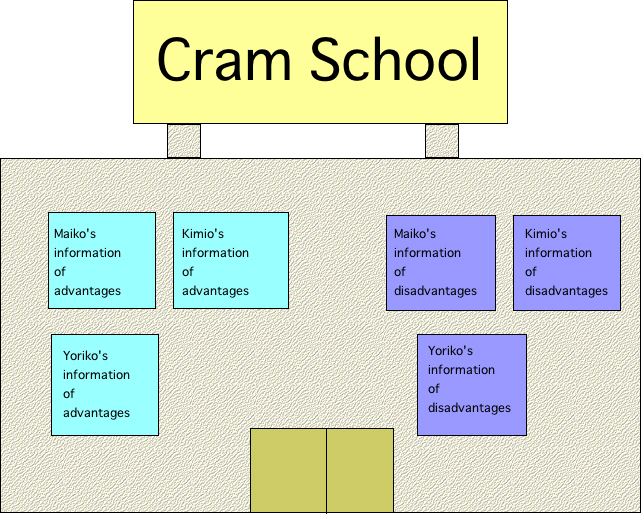 Cram School

Maiko's information of advantages

Kimio's information of advantages

Maiko's information of disadvantages

Kimio's information of disadvantages

Yoriko's information of advantages

Yoriko's information of disadvantages